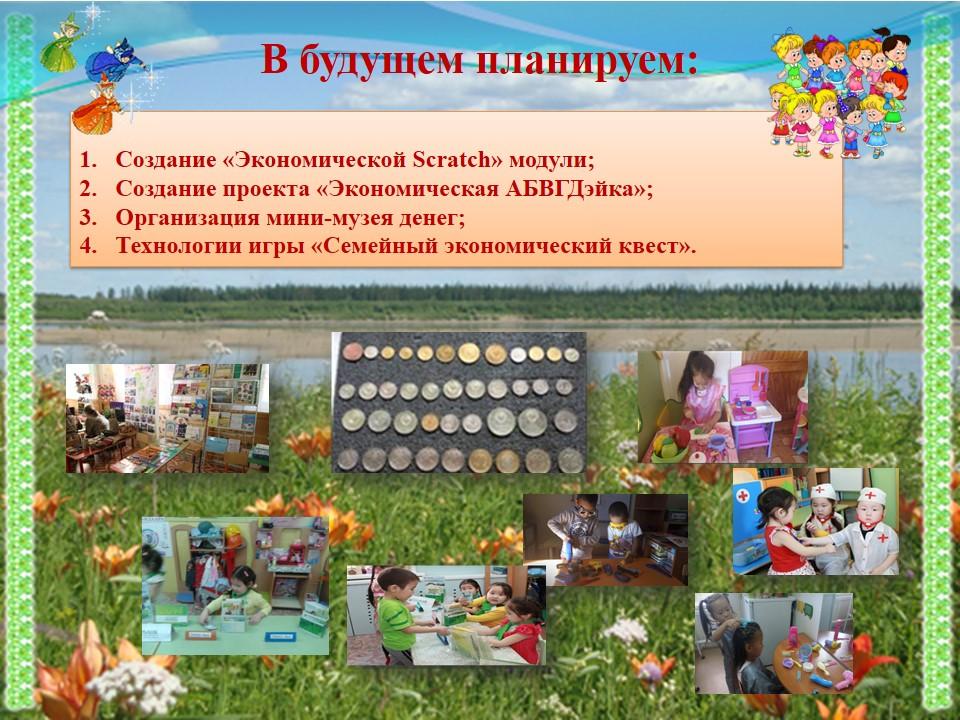 В будущем планируем:

1. Создание «Экономической Scratch» модули;
2. Создание проекта «Экономическая АБВГДэйка»;
3. Организация мини-музея денег;
4. Технологии игры «Семейный экономический квест».